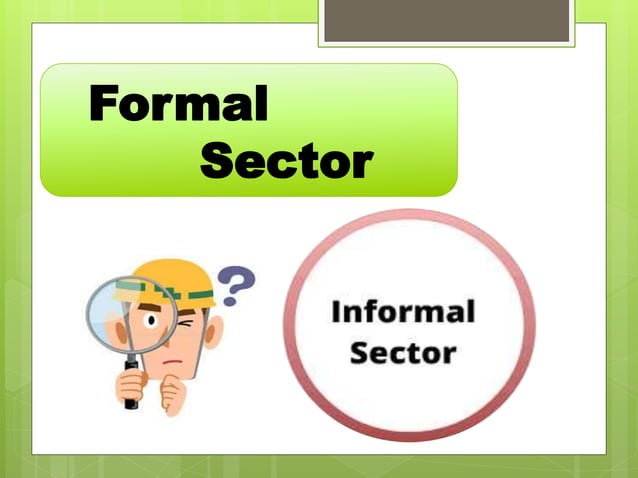 Formal Sector

?

Informal Sector